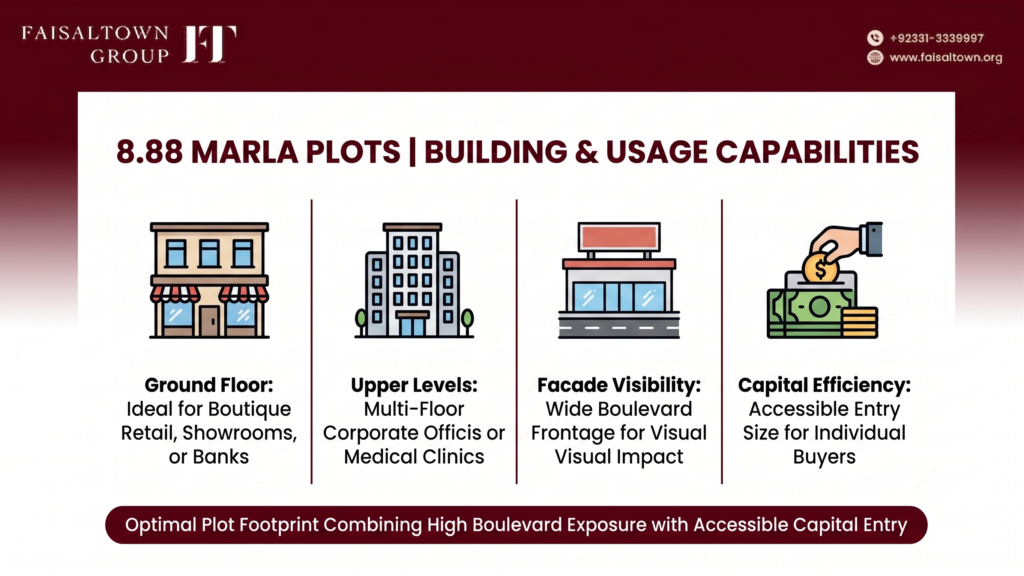 FAISALTOWN GROUP FT

+92331-3339997
www.faisaltown.org

8.88 MARLA PLOTS | BUILDING & USAGE CAPABILITIES

Ground Floor: Ideal for Boutique Retail, Showrooms, or Banks

Upper Levels: Multi-Floor Corporate Officis or Medical Clinics

Facade Visibility: Wide Boulevard Frontage for Visual Visual Impact

Capital Efficiency: Accessible Entry Size for Individual Buyers

Optimal Plot Footprint Combining High Boulevard Exposure with Accessible Capital Entry